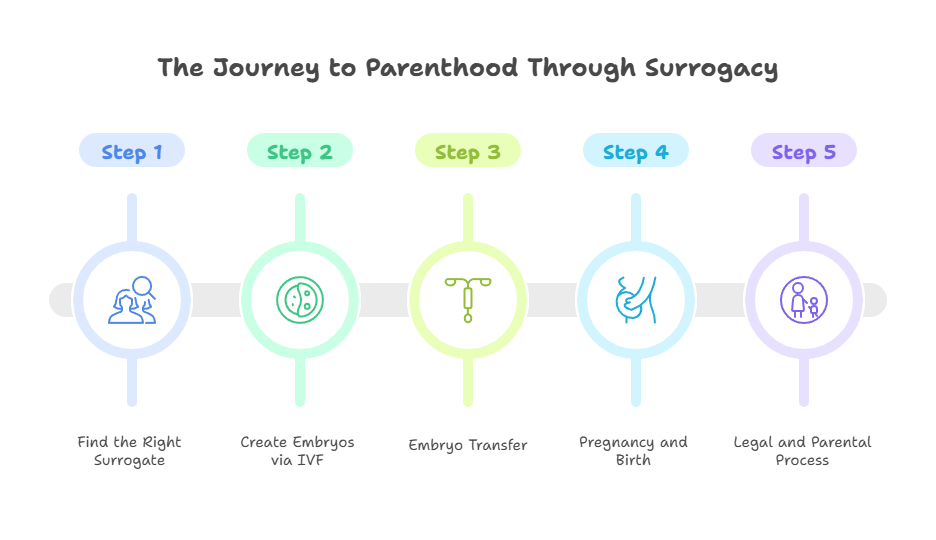 The Journey to Parenthood Through Surrogacy

Step 1

Step 2

Step 3

Step 4

Step 5

Find the Right Surrogate

Create Embryos via IVF

Embryo Transfer

Pregnancy and Birth

Legal and Parental Process